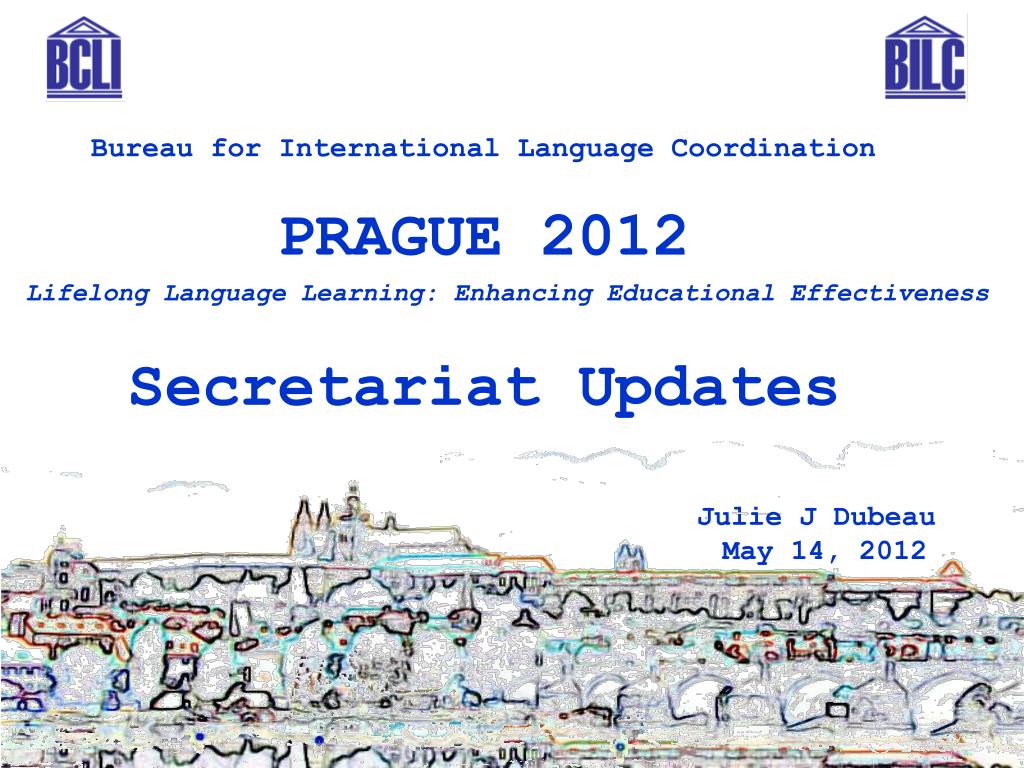 BCLI

BILC

Bureau for International Language Coordination

PRAGUE 2012

Lifelong Language Learning: Enhancing Educational Effectiveness

Secretariat Updates

Julie J Dubeau
May 14, 2012